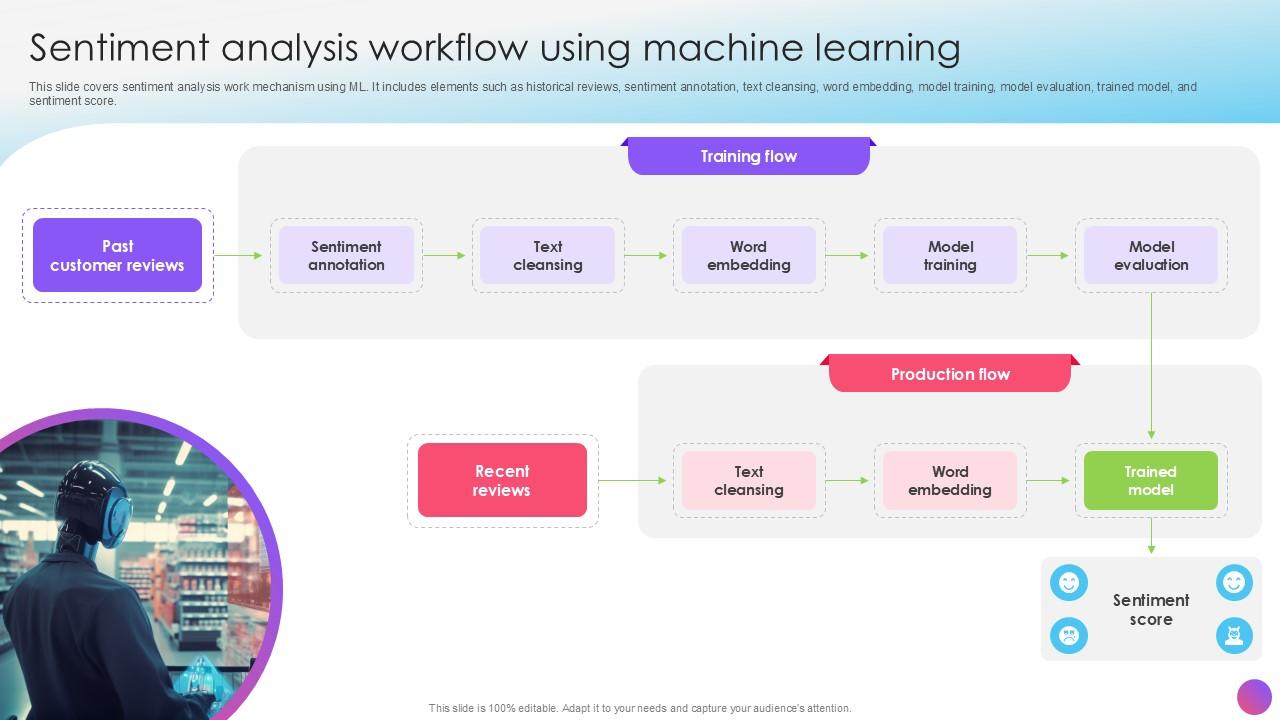 Sentiment analysis workflow using machine learning

This slide covers sentiment analysis work mechanism using ML. It includes elements such as historical reviews, sentiment annotation, text cleansing, word embedding, model training, model evaluation, trained model, and sentiment score.

Training flow

Past customer reviews

Sentiment annotation

Text cleansing

Word embedding

Model training

Model evaluation

Production flow

Recent reviews

Text cleansing

Word embedding

Trained model

Sentiment score

This slide is 100% editable. Adapt it to your needs and capture your audience's attention.